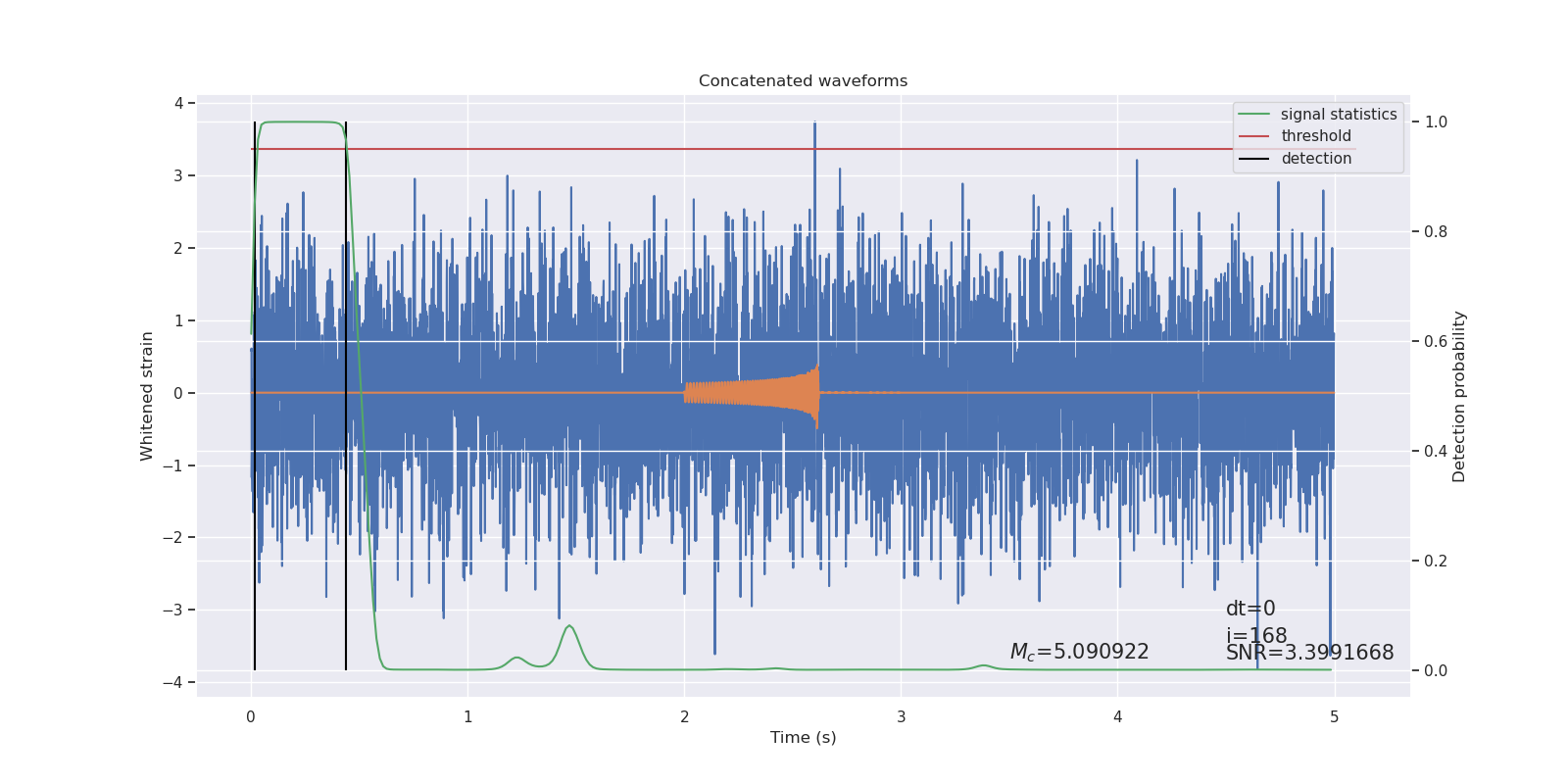 Concatenated waveforms

signal statistics
threshold
detection

Whitened strain

4
3
2
1
0
−1
−2
−3
−4

Detection probability

1.0
0.8
0.6
0.4
0.2
0.0

dt=0
i=168
$M_c$=5.090922
SNR=3.3991668

0
1
2
3
4
5

Time (s)